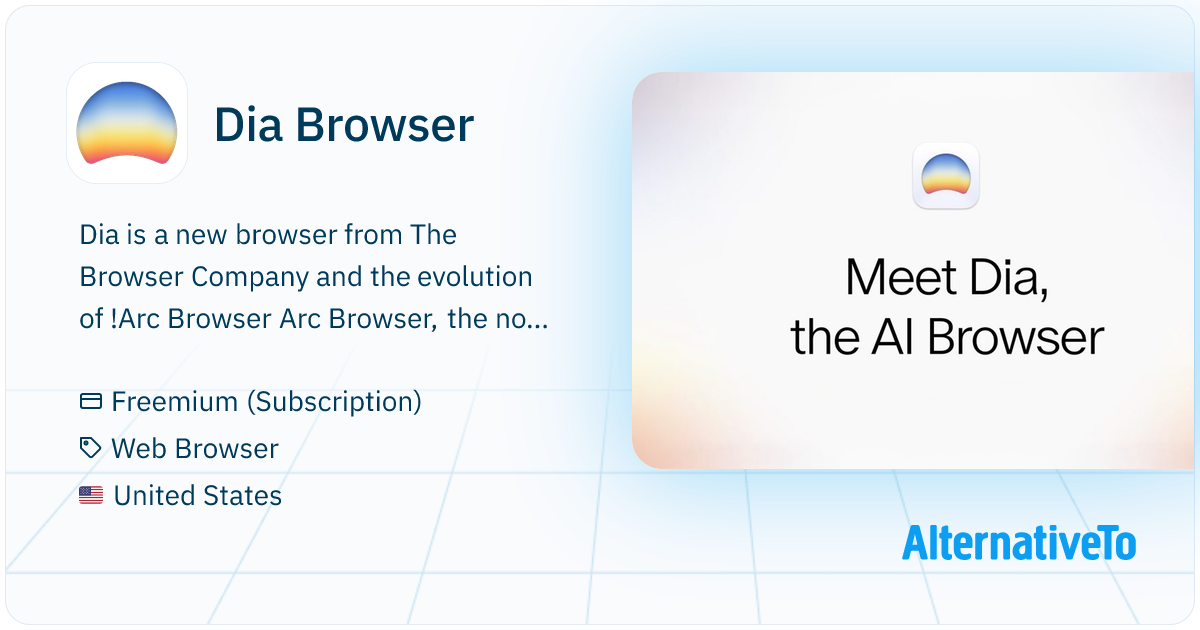 Dia Browser

Dia is a new browser from The Browser Company and the evolution of !Arc Browser Arc Browser, the no...

Freemium (Subscription)
Web Browser
United States

Meet Dia,
the AI Browser

AlternativeTo